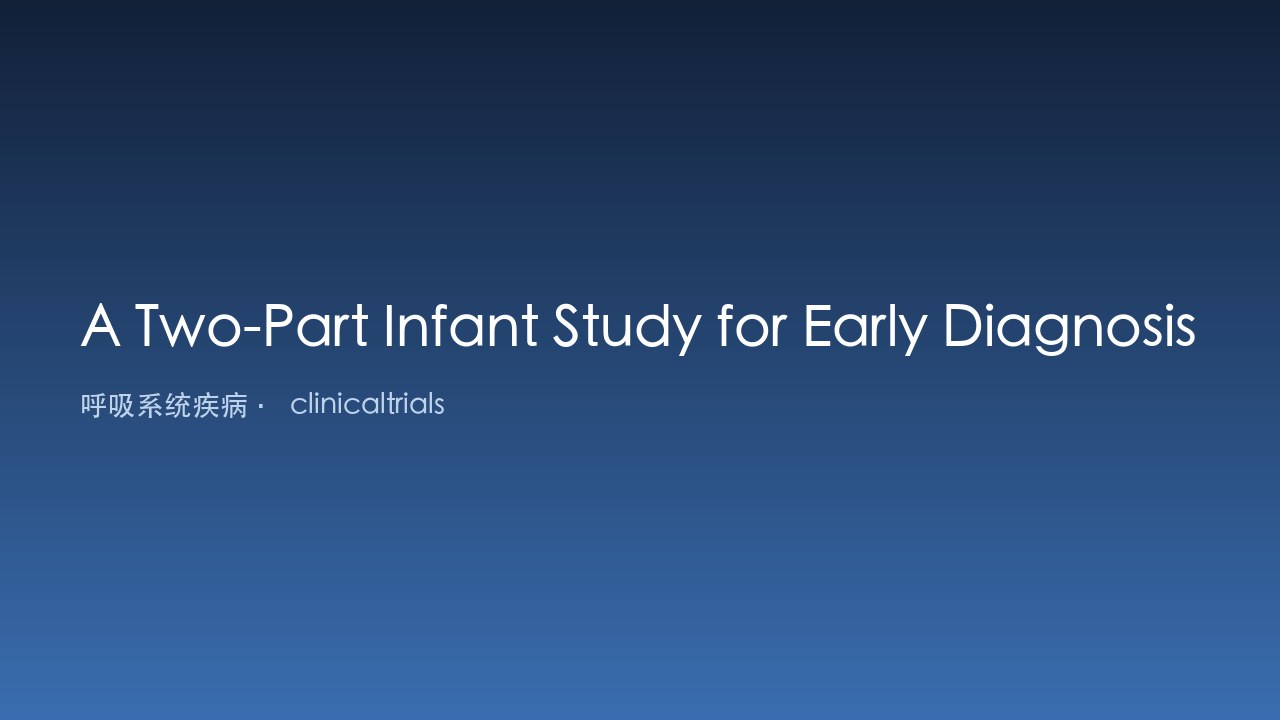 A Two-Part Infant Study for Early Diagnosis

呼吸系统疾病 · clinicaltrials